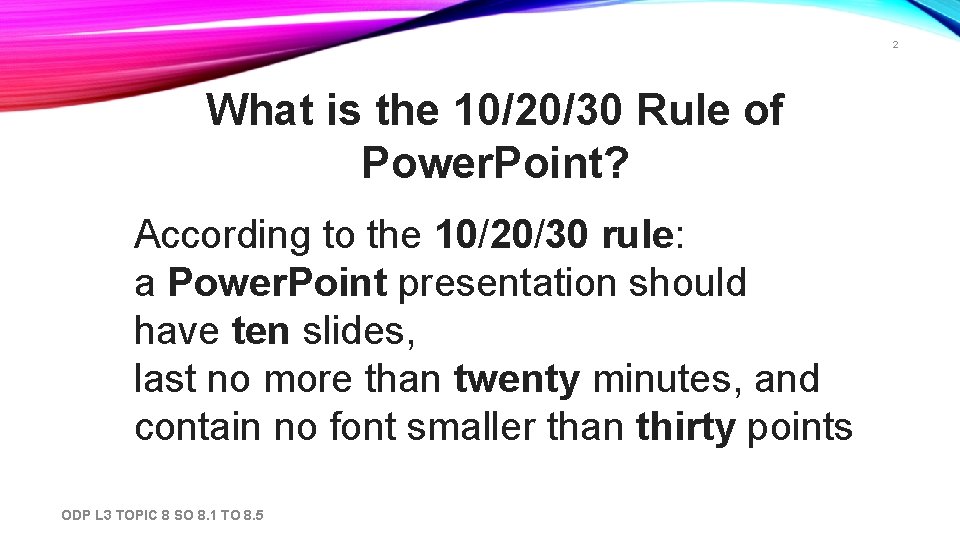 2

What is the 10/20/30 Rule of PowerPoint?

According to the 10/20/30 rule:
a PowerPoint presentation should have ten slides,
last no more than twenty minutes, and contain no font smaller than thirty points

ODP L3 TOPIC 8 SO 8.1 TO 8.5